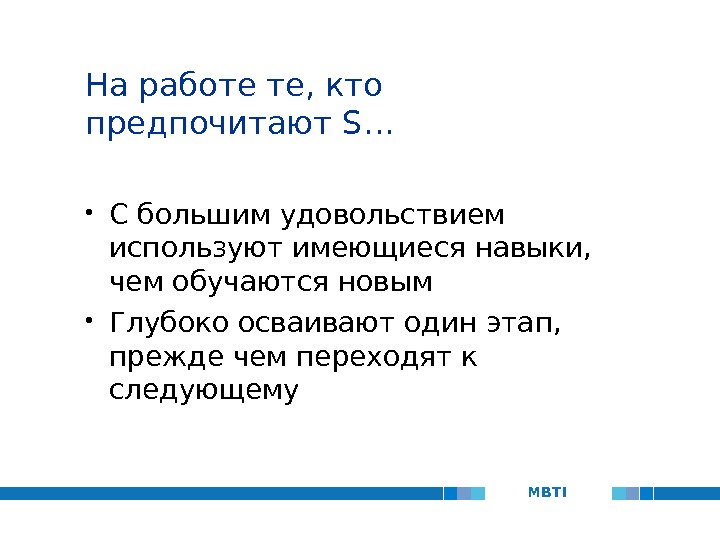 На работе те, кто предпочитают S…

• С большим удовольствием используют имеющиеся навыки, чем обучаются новым

• Глубоко осваивают один этап, прежде чем переходят к следующему

MBTI